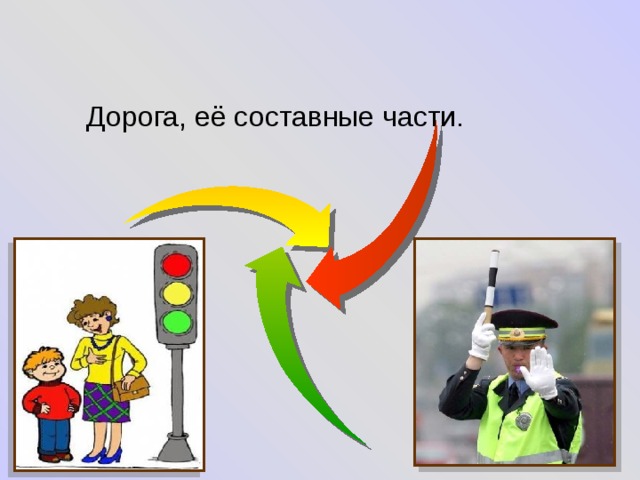 Дорога, её составные части.